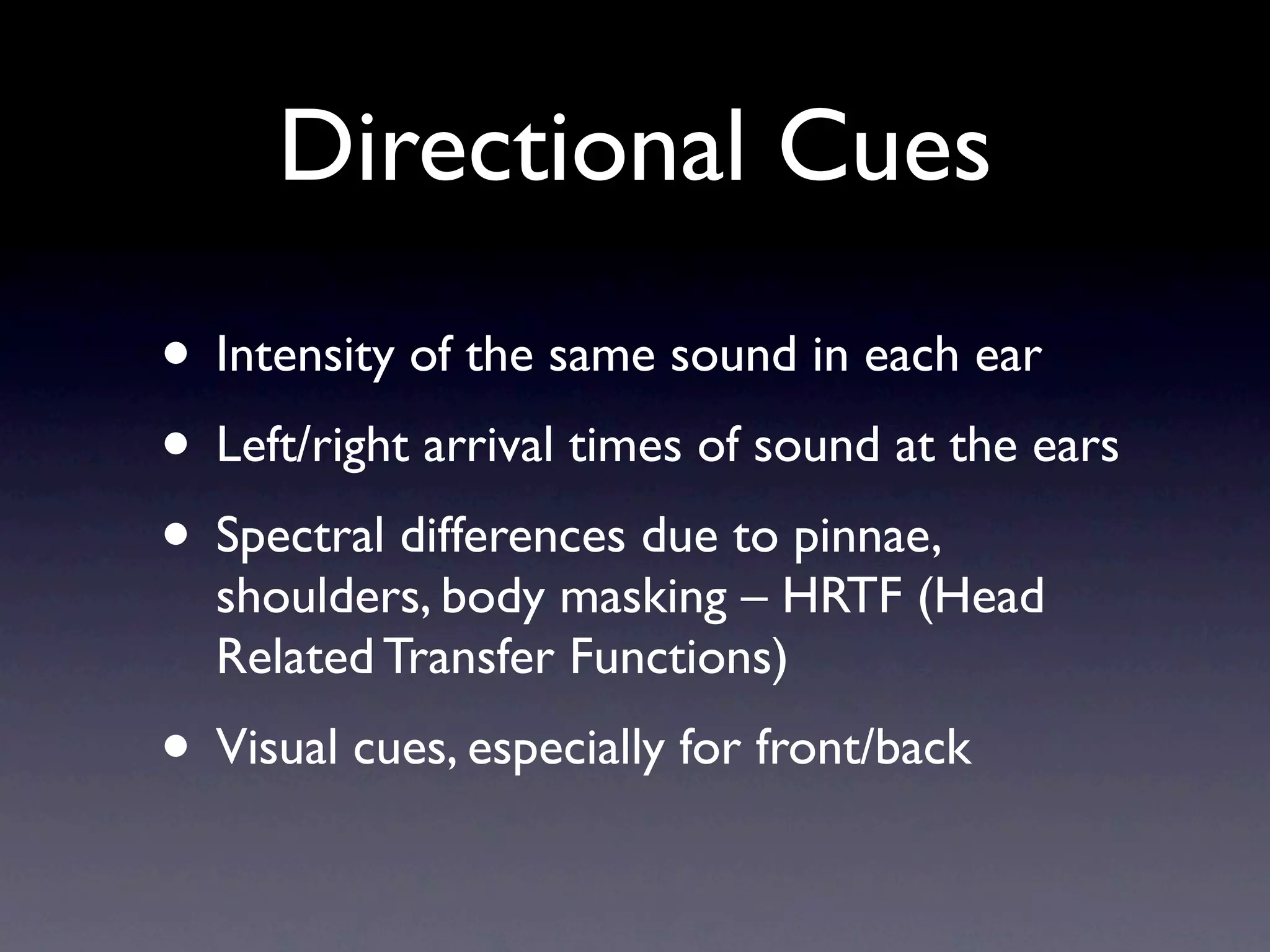 Directional Cues

• Intensity of the same sound in each ear

• Left/right arrival times of sound at the ears

• Spectral differences due to pinnae, shoulders, body masking – HRTF (Head Related Transfer Functions)

• Visual cues, especially for front/back